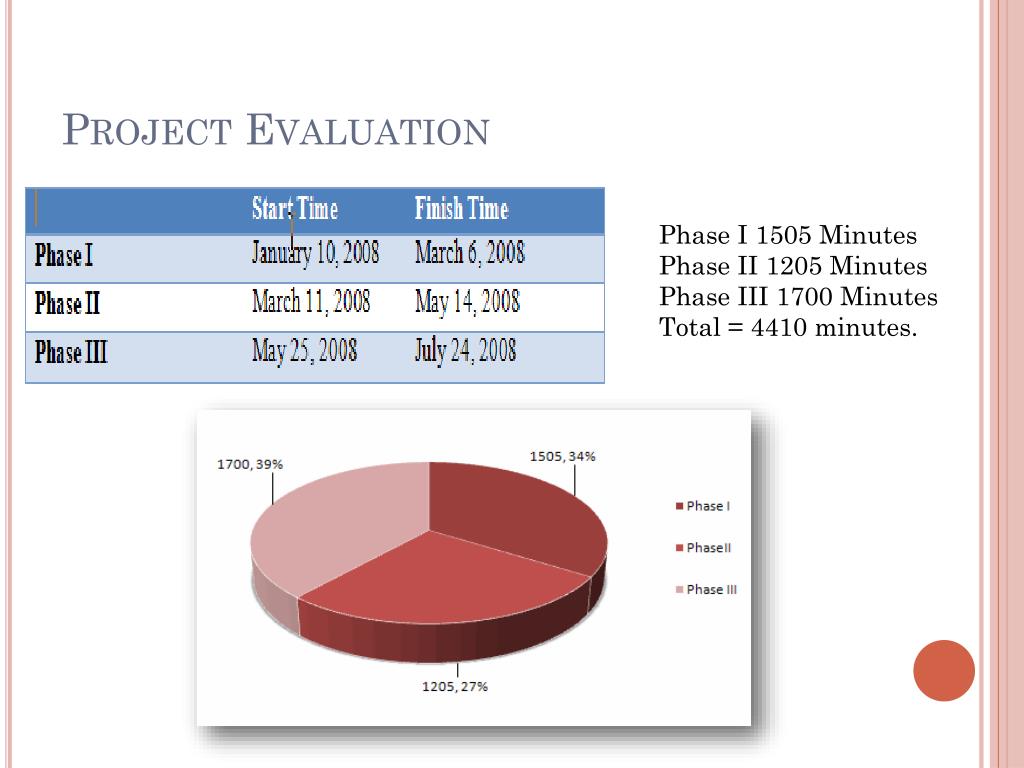 PROJECT EVALUATION

| | Start Time | Finish Time |
|---|---|---|
| Phase I | January 10, 2008 | March 6, 2008 |
| Phase II | March 11, 2008 | May 14, 2008 |
| Phase III | May 25, 2008 | July 24, 2008 |

Phase I 1505 Minutes
Phase II 1205 Minutes
Phase III 1700 Minutes
Total = 4410 minutes.

1700, 39%
1505, 34%
1205, 27%

Phase I
PhaseII
Phase III